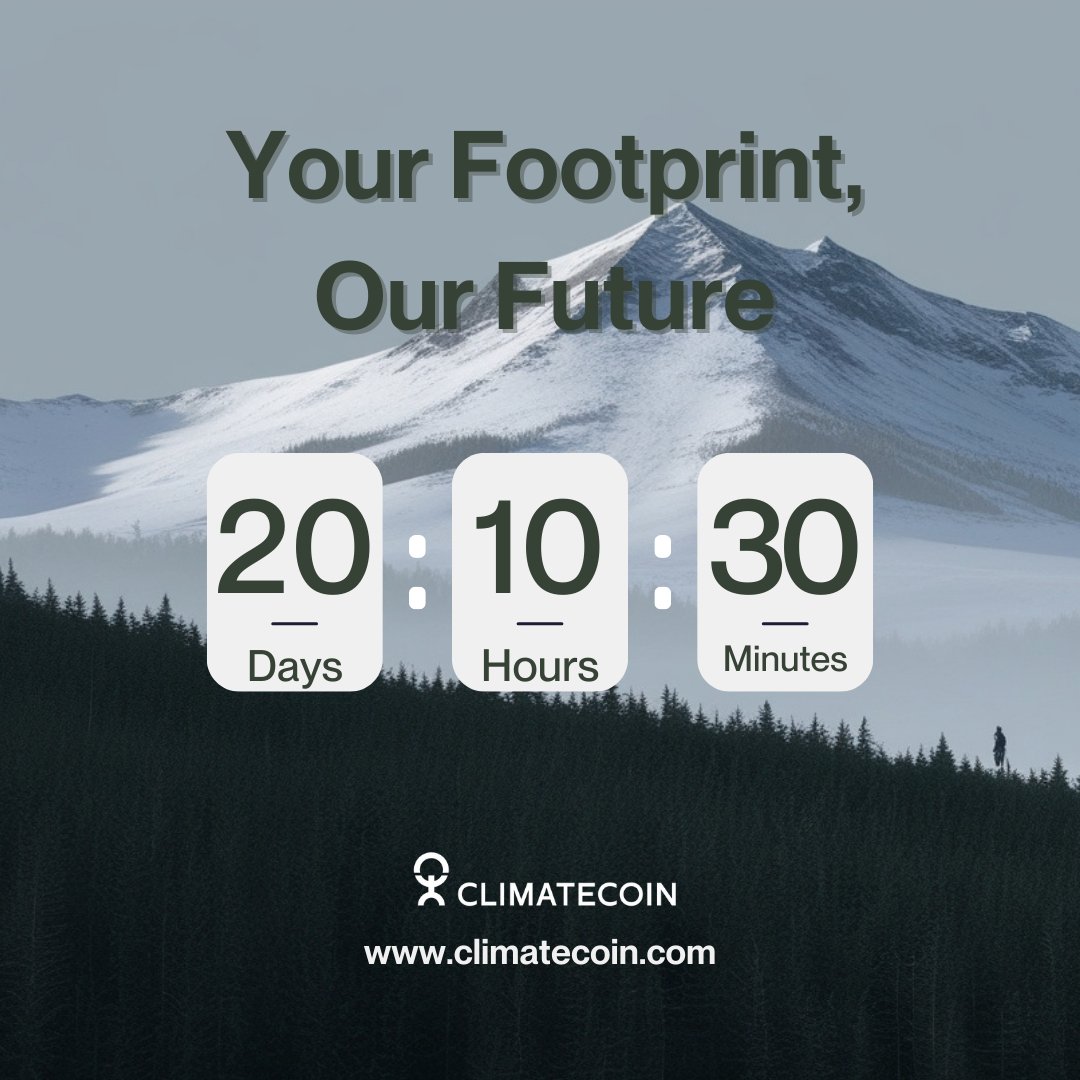 Your Footprint,
Our Future

20 : 10 : 30
Days Hours Minutes

CLIMATECOIN
www.climatecoin.com